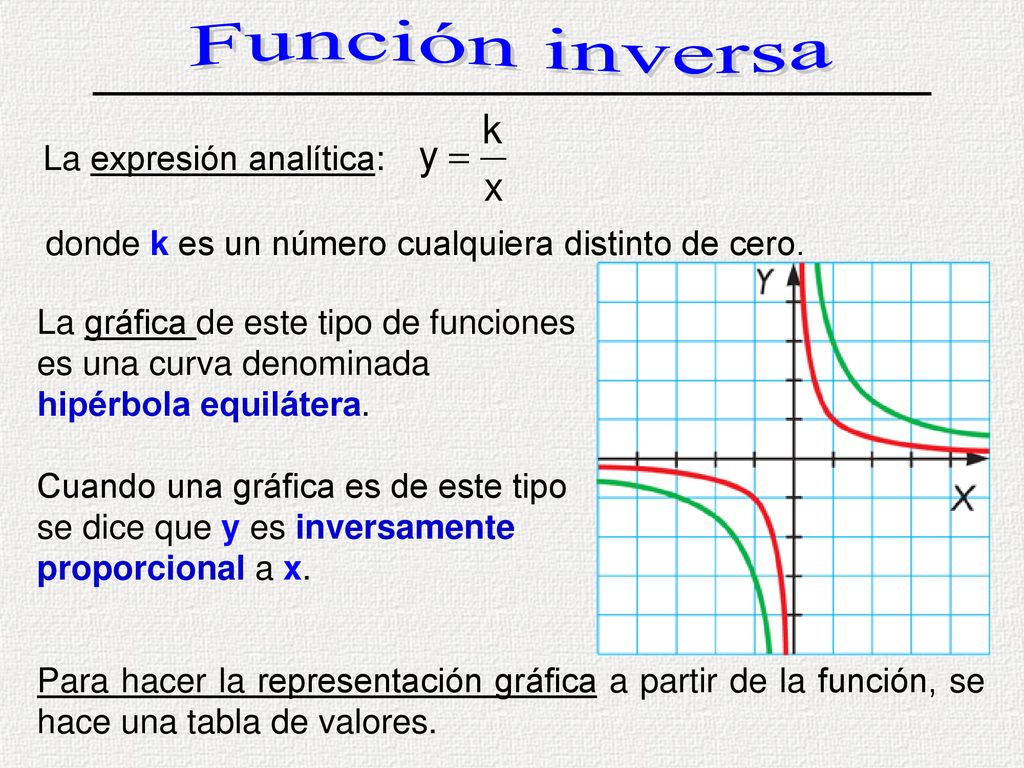 Función inversa

La expresión analítica: $y = \frac{k}{x}$

donde k es un número cualquiera distinto de cero.

La gráfica de este tipo de funciones es una curva denominada hipérbola equilátera.

Cuando una gráfica es de este tipo se dice que y es inversamente proporcional a x.

Y

X

Para hacer la representación gráfica a partir de la función, se hace una tabla de valores.